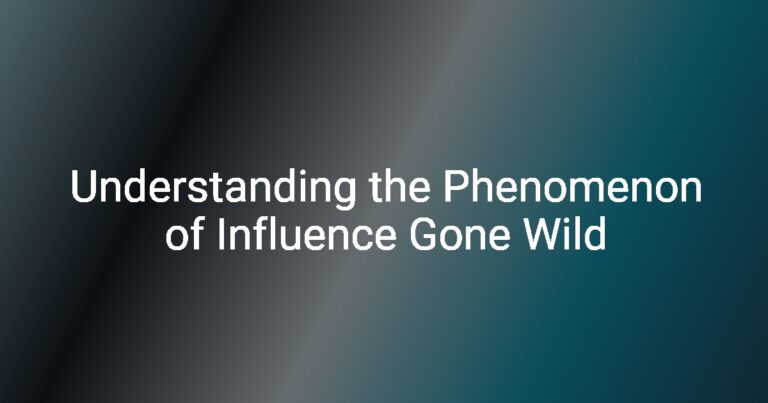 Understanding the Phenomenon of Influence Gone Wild